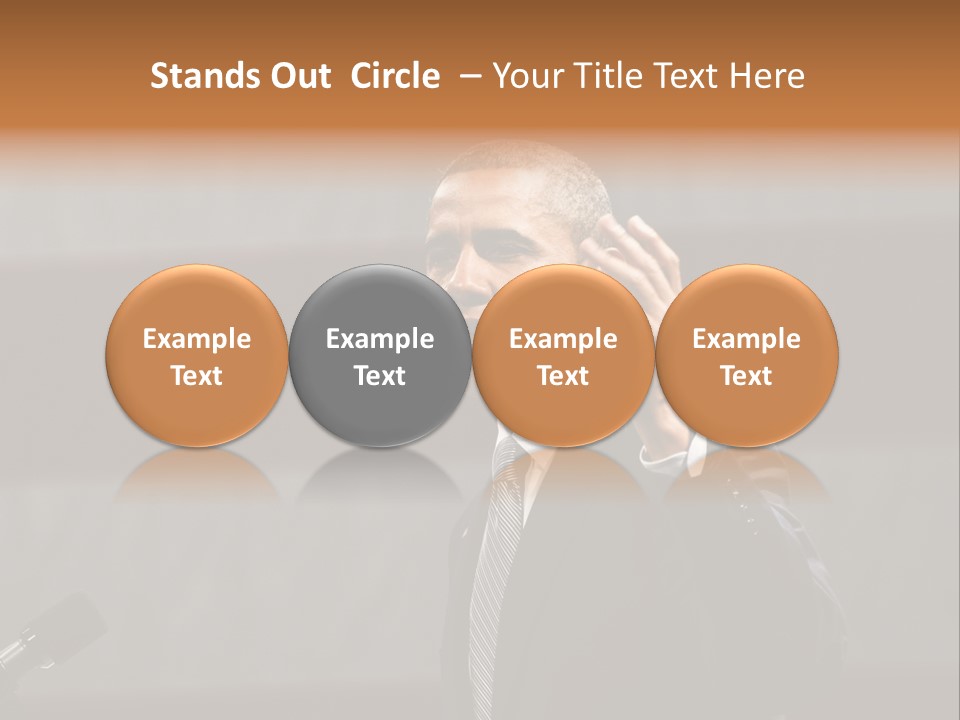 Stands Out Circle – Your Title Text Here

Example Text

Example Text

Example Text

Example Text